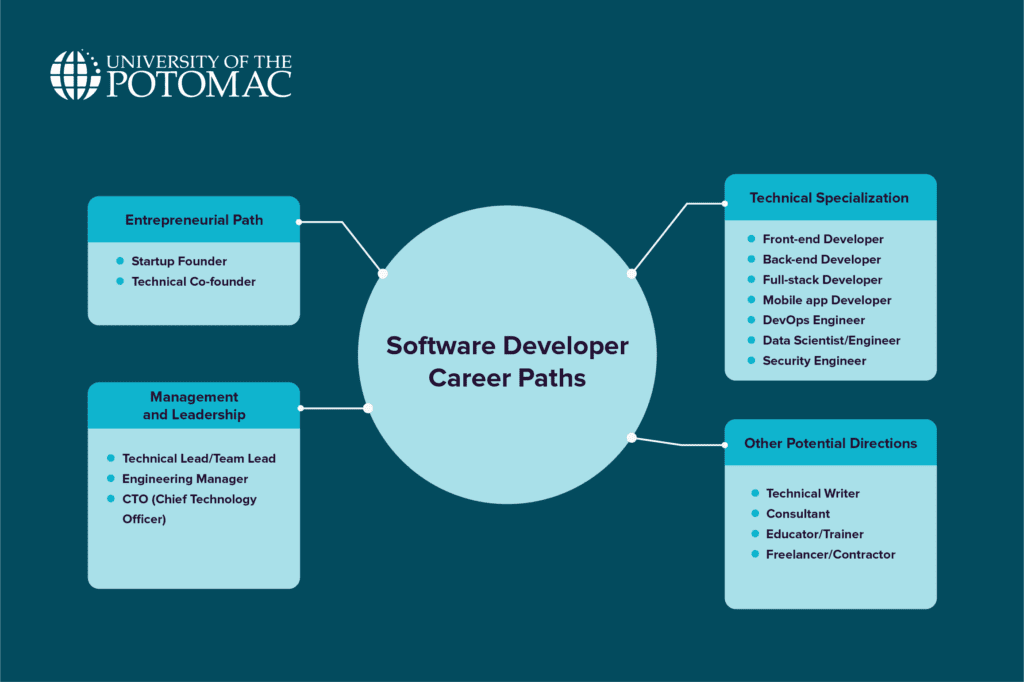 UNIVERSITY OF THE POTOMAC

Entrepreneurial Path
- Startup Founder
- Technical Co-founder

Management and Leadership
- Technical Lead/Team Lead
- Engineering Manager
- CTO (Chief Technology Officer)

Software Developer Career Paths

Technical Specialization
- Front-end Developer
- Back-end Developer
- Full-stack Developer
- Mobile app Developer
- DevOps Engineer
- Data Scientist/Engineer
- Security Engineer

Other Potential Directions
- Technical Writer
- Consultant
- Educator/Trainer
- Freelancer/Contractor